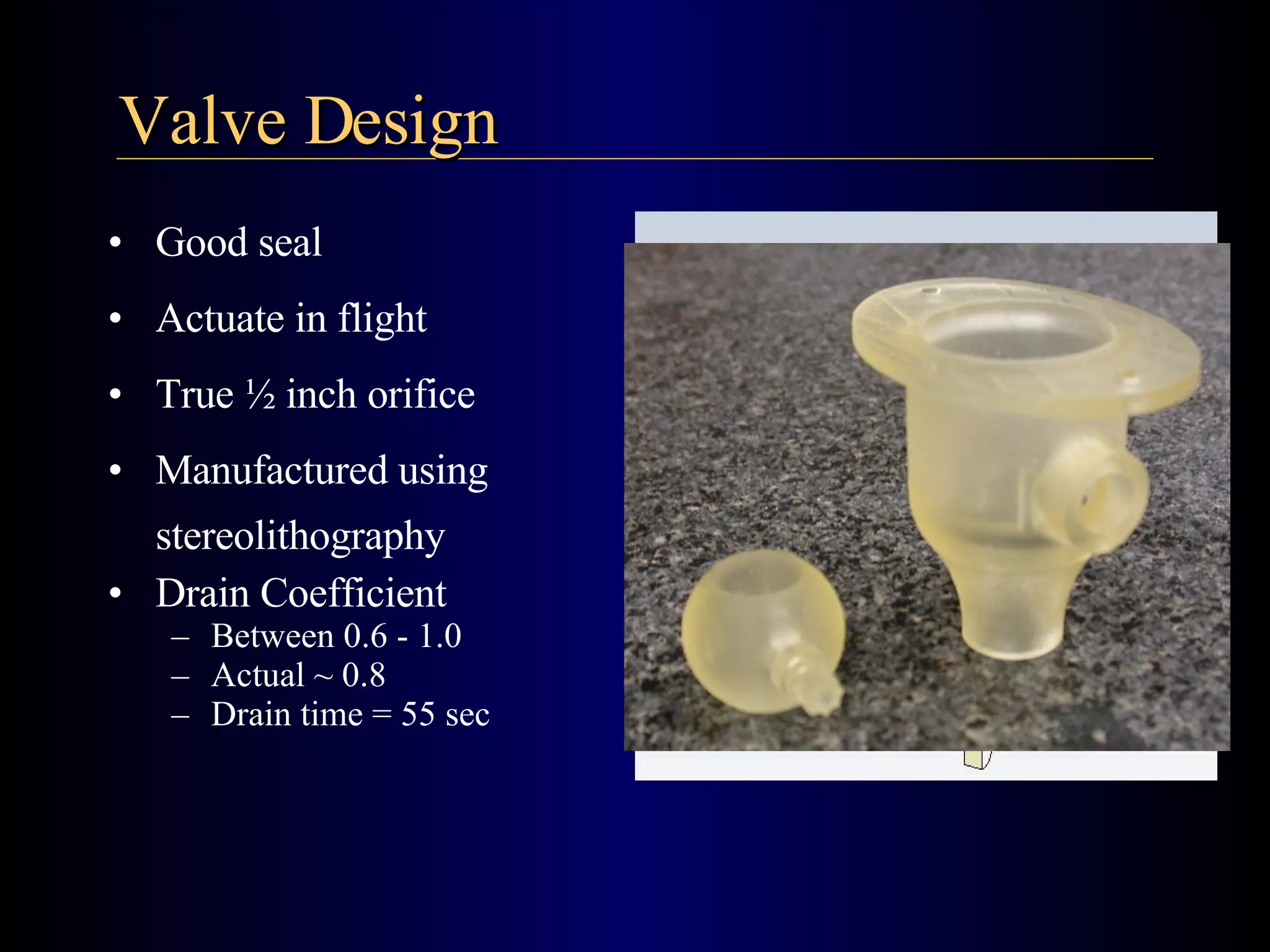 Valve Design

• Good seal
• Actuate in flight
• True ½ inch orifice
• Manufactured using stereolithography
• Drain Coefficient
  – Between 0.6 - 1.0
  – Actual ~ 0.8
  – Drain time = 55 sec